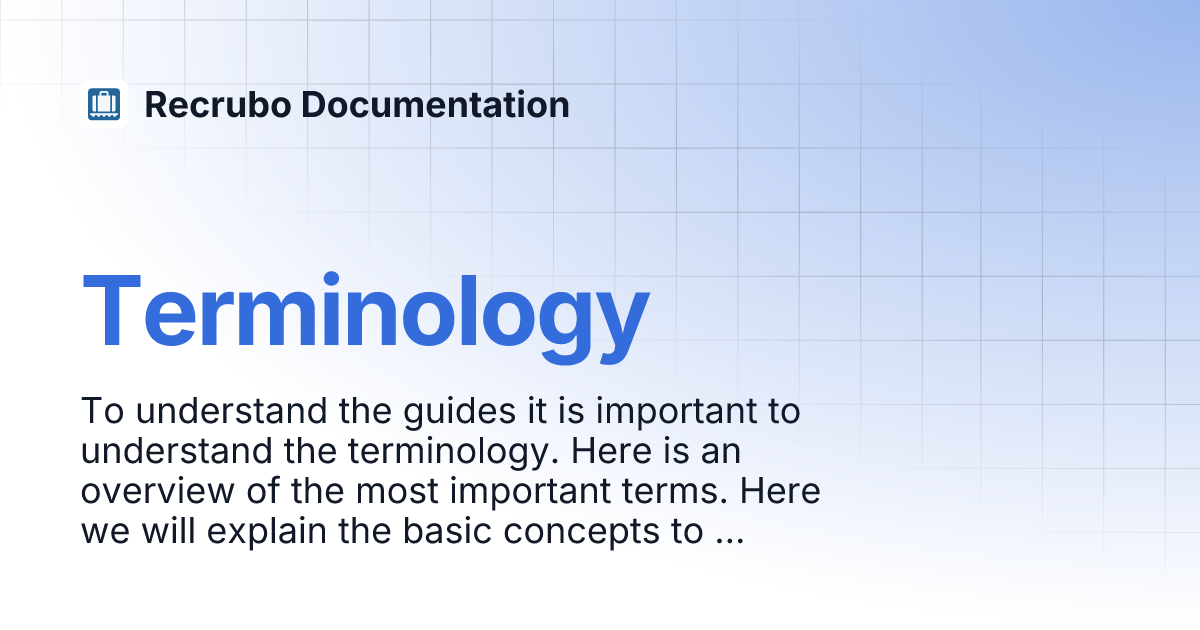 Recrubo Documentation

Terminology

To understand the guides it is important to understand the terminology. Here is an overview of the most important terms. Here we will explain the basic concepts to ...